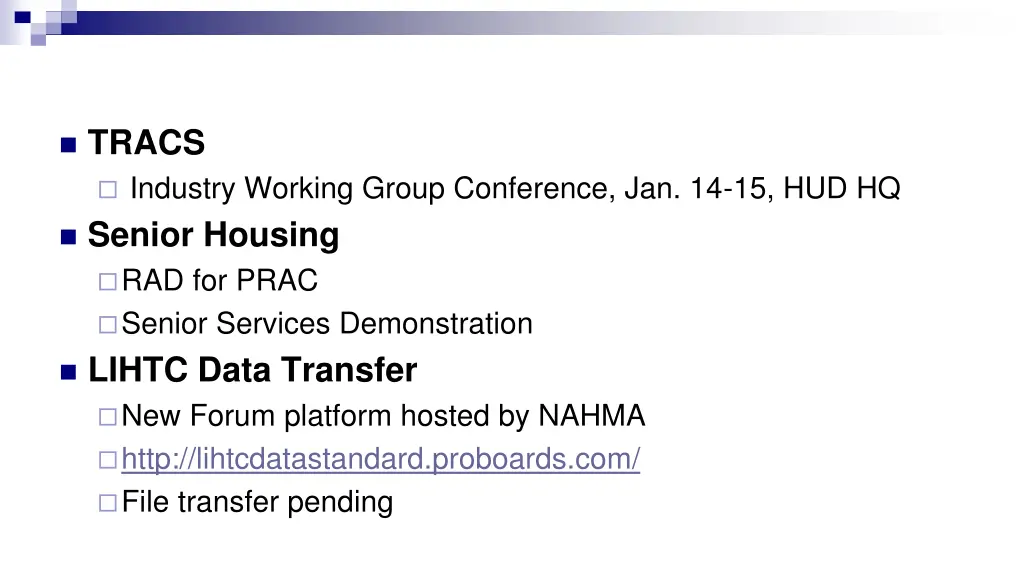 TRACS

Industry Working Group Conference, Jan. 14-15, HUD HQ

Senior Housing

RAD for PRAC

Senior Services Demonstration

LIHTC Data Transfer

New Forum platform hosted by NAHMA

http://lihtcdatastandard.proboards.com/

File transfer pending